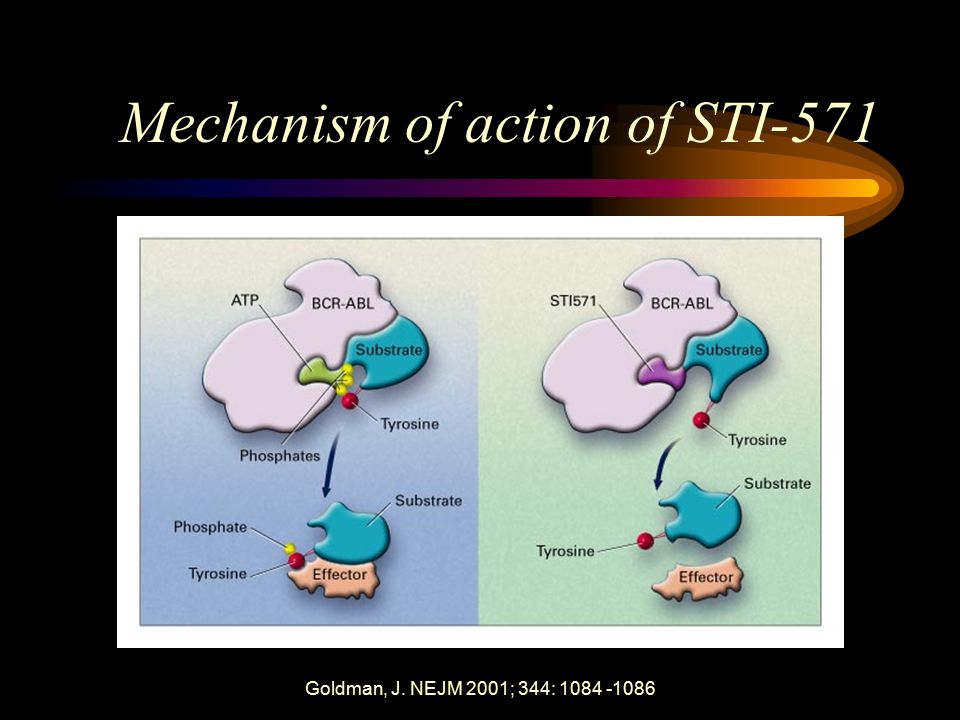 Mechanism of action of STI-571

ATP
BCR-ABL
Substrate
Tyrosine
Phosphates
Substrate
Phosphate
Tyrosine
Effector

STI571
BCR-ABL
Substrate
Tyrosine
Substrate
Tyrosine
Effector

Goldman, J. NEJM 2001; 344: 1084 -1086